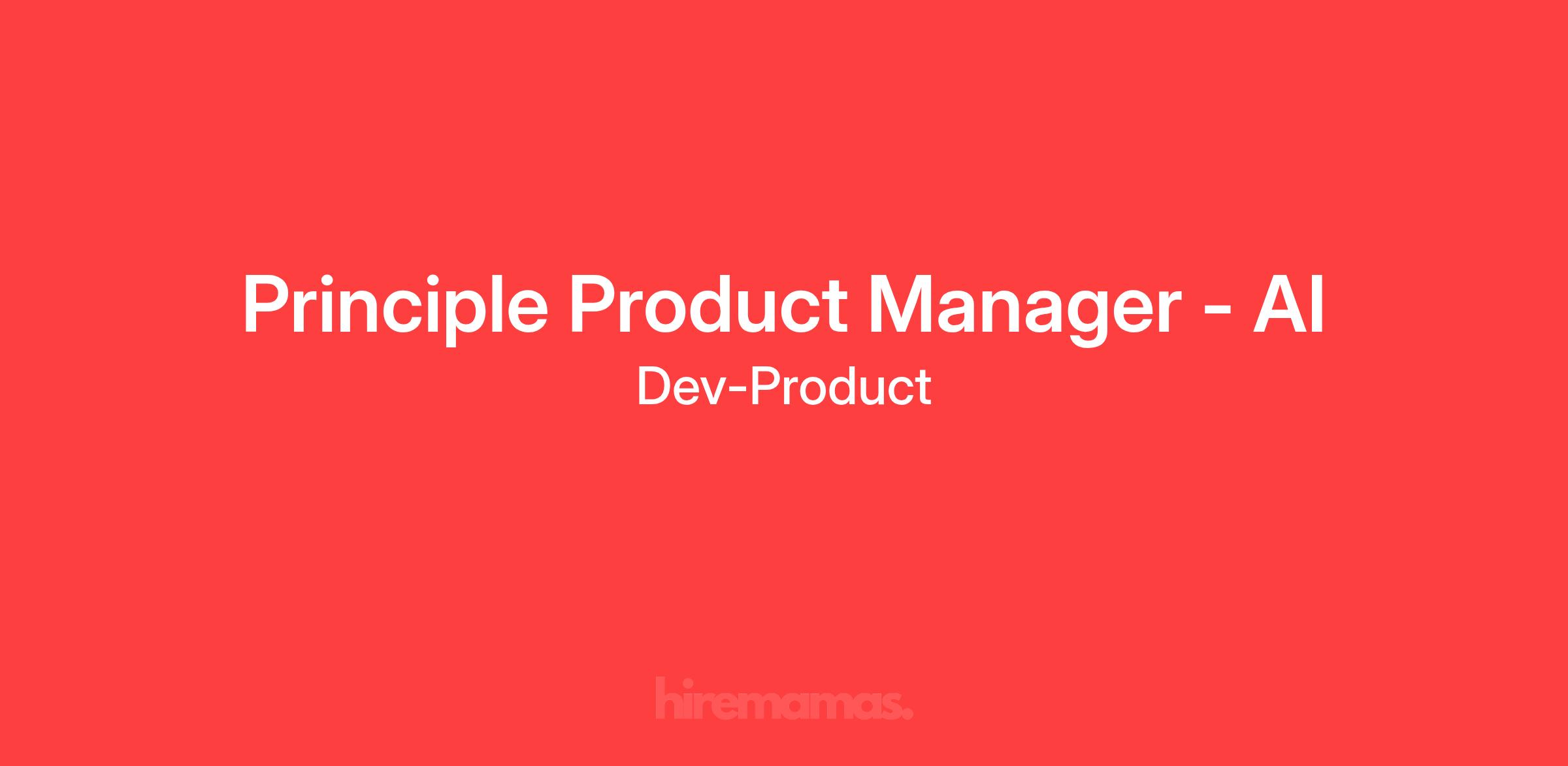 Principle Product Manager - AI
Dev-Product

hiremamas.